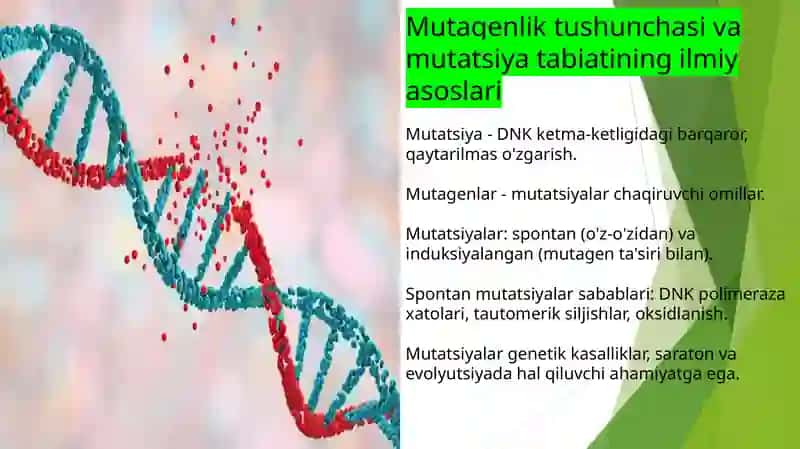 Mutagenlik tushunchasi va mutatsiya tabiatining ilmiy asoslari

Mutatsiya - DNK ketma-ketligidagi barqaror, qaytarilmas o'zgarish.

Mutagenlar - mutatsiyalar chaqiruvchi omillar.

Mutatsiyalar: spontan (o'z-o'zidan) va induksiyalangan (mutagen ta'siri bilan).

Spontan mutatsiyalar sabablari: DNK polimeraza xatolari, tautomerik siljishlar, oksidlanish.

Mutatsiyalar genetik kasalliklar, saraton va evolyutsiyada hal qiluvchi ahamiyatga ega.